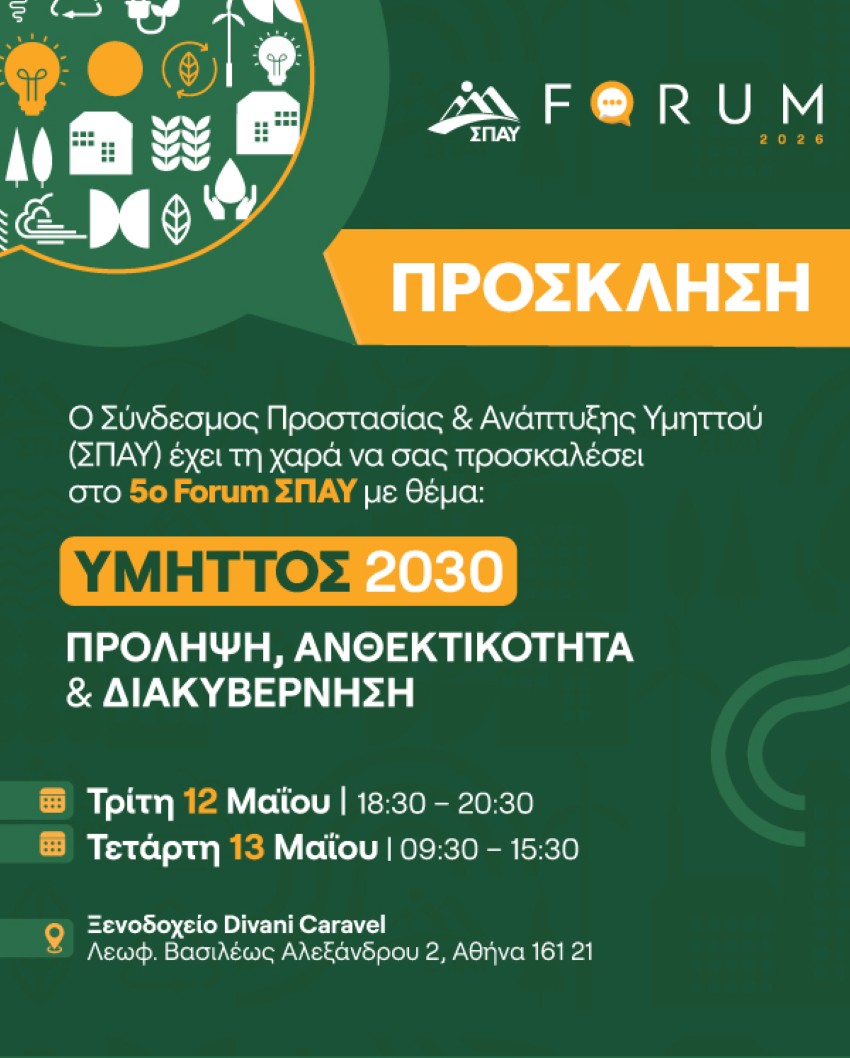 ΣΠΑΥ FORUM 2026

ΠΡΟΣΚΛΗΣΗ

Ο Σύνδεσμος Προστασίας & Ανάπτυξης Υμηττού (ΣΠΑΥ) έχει τη χαρά να σας προσκαλέσει στο 5ο Forum ΣΠΑΥ με θέμα:

ΥΜΗΤΤΟΣ 2030

ΠΡΟΛΗΨΗ, ΑΝΘΕΚΤΙΚΟΤΗΤΑ & ΔΙΑΚΥΒΕΡΝΗΣΗ

Τρίτη 12 Μαΐου | 18:30 – 20:30
Τετάρτη 13 Μαΐου | 09:30 – 15:30

Ξενοδοχείο Divani Caravel
Λεωφ. Βασιλέως Αλεξάνδρου 2, Αθήνα 161 21